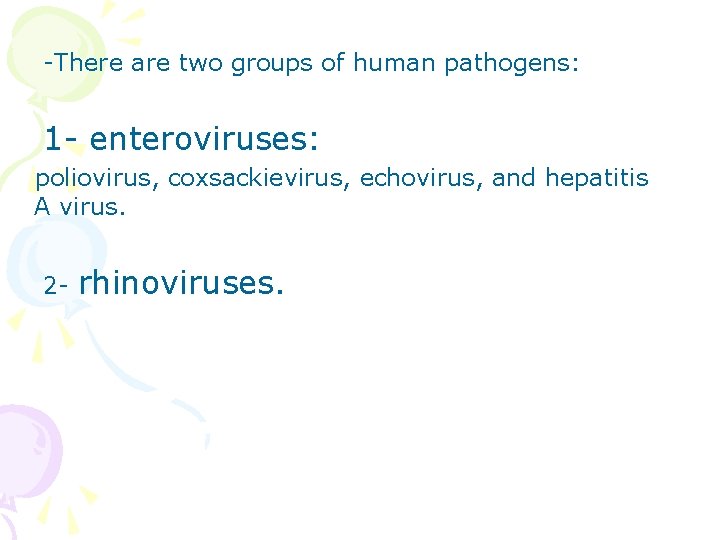 -There are two groups of human pathogens:

1- enteroviruses:
poliovirus, coxsackievirus, echovirus, and hepatitis A virus.

2- rhinoviruses.